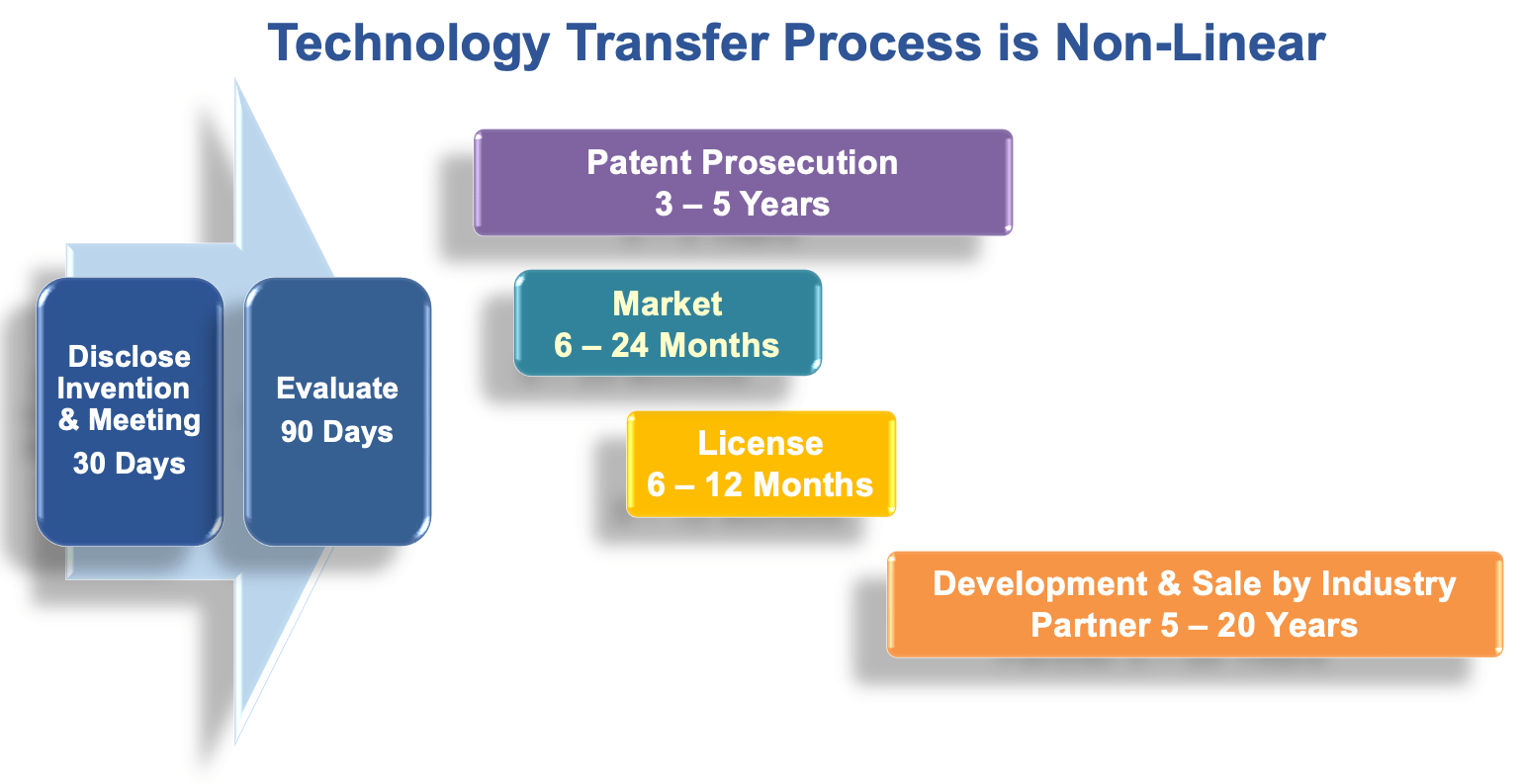 Technology Transfer Process is Non-Linear

Disclose Invention & Meeting
30 Days

Evaluate
90 Days

Patent Prosecution
3 – 5 Years

Market
6 – 24 Months

License
6 – 12 Months

Development & Sale by Industry Partner 5 – 20 Years